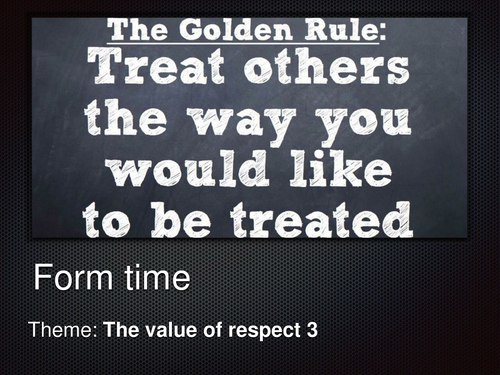 The Golden Rule:
Treat others the way you would like to be treated

Form time

Theme: The value of respect 3